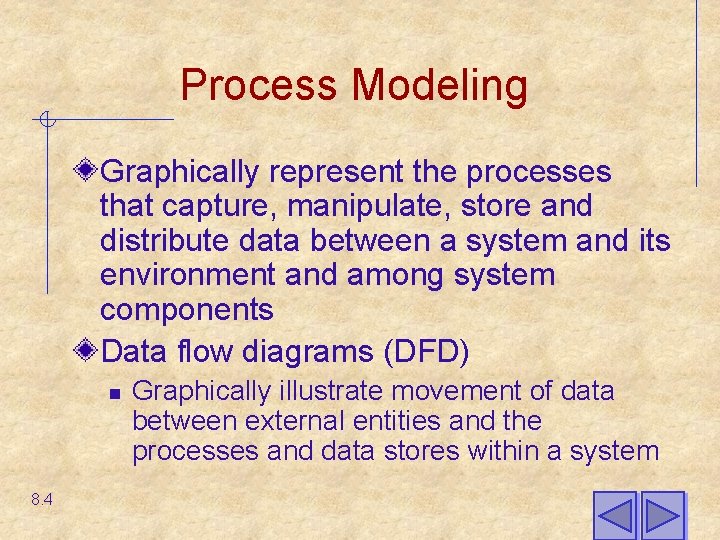 Process Modeling

Graphically represent the processes that capture, manipulate, store and distribute data between a system and its environment and among system components

Data flow diagrams (DFD)

Graphically illustrate movement of data between external entities and the processes and data stores within a system

8.4